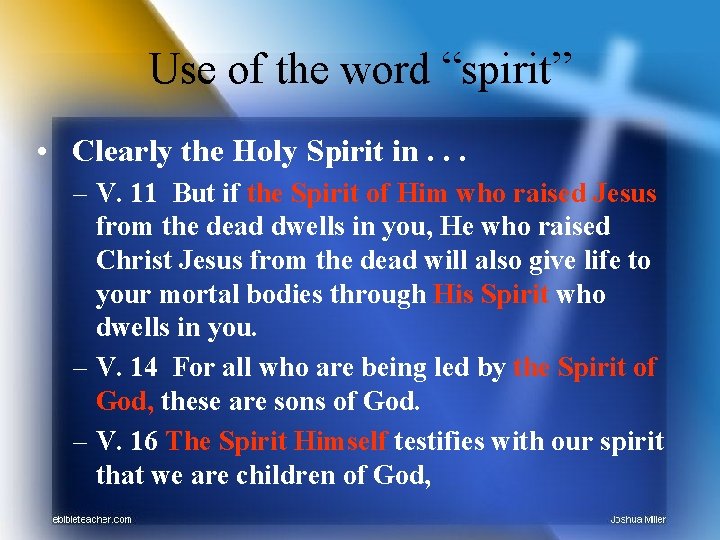 Use of the word “spirit”

• Clearly the Holy Spirit in . . .

– V. 11 But if the Spirit of Him who raised Jesus from the dead dwells in you, He who raised Christ Jesus from the dead will also give life to your mortal bodies through His Spirit who dwells in you.

– V. 14 For all who are being led by the Spirit of God, these are sons of God.

– V. 16 The Spirit Himself testifies with our spirit that we are children of God,

ebibleteacher.com

Joshua Miller